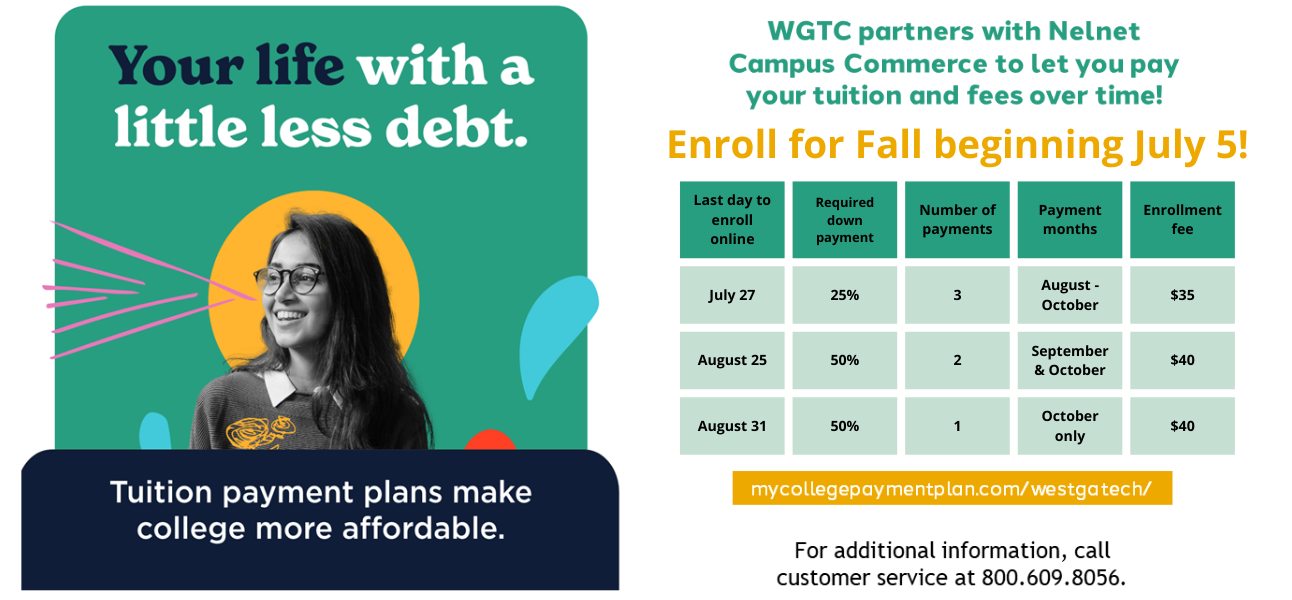 Your life with a little less debt.

Tuition payment plans make college more affordable.

WGTC partners with Nelnet Campus Commerce to let you pay your tuition and fees over time!

Enroll for Fall beginning July 5!

| Last day to enroll online | Required down payment | Number of payments | Payment months | Enrollment fee |
|---|---|---|---|---|
| July 27 | 25% | 3 | August - October | $35 |
| August 25 | 50% | 2 | September & October | $40 |
| August 31 | 50% | 1 | October only | $40 |

mycollegepaymentplan.com/westgatech/

For additional information, call customer service at 800.609.8056.